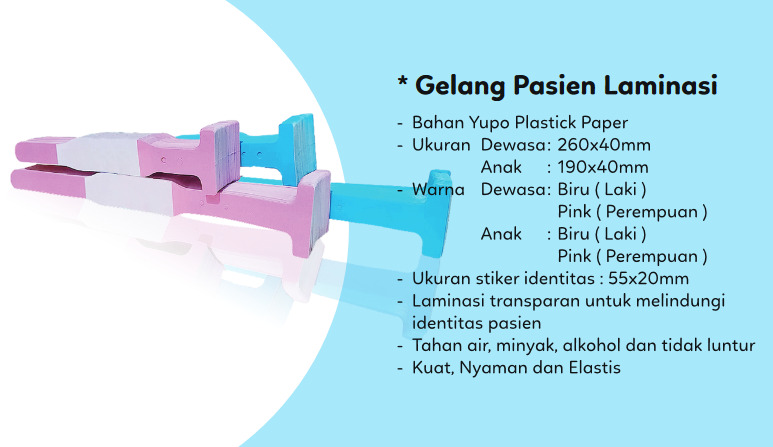 * Gelang Pasien Laminasi

- Bahan Yupo Plastick Paper
- Ukuran Dewasa: 260x40mm
Anak : 190x40mm
- Warna Dewasa: Biru ( Laki )
Pink ( Perempuan )
Anak : Biru ( Laki )
Pink ( Perempuan )
- Ukuran stiker identitas : 55x20mm
- Laminasi transparan untuk melindungi identitas pasien
- Tahan air, minyak, alkohol dan tidak luntur
- Kuat, Nyaman dan Elastis